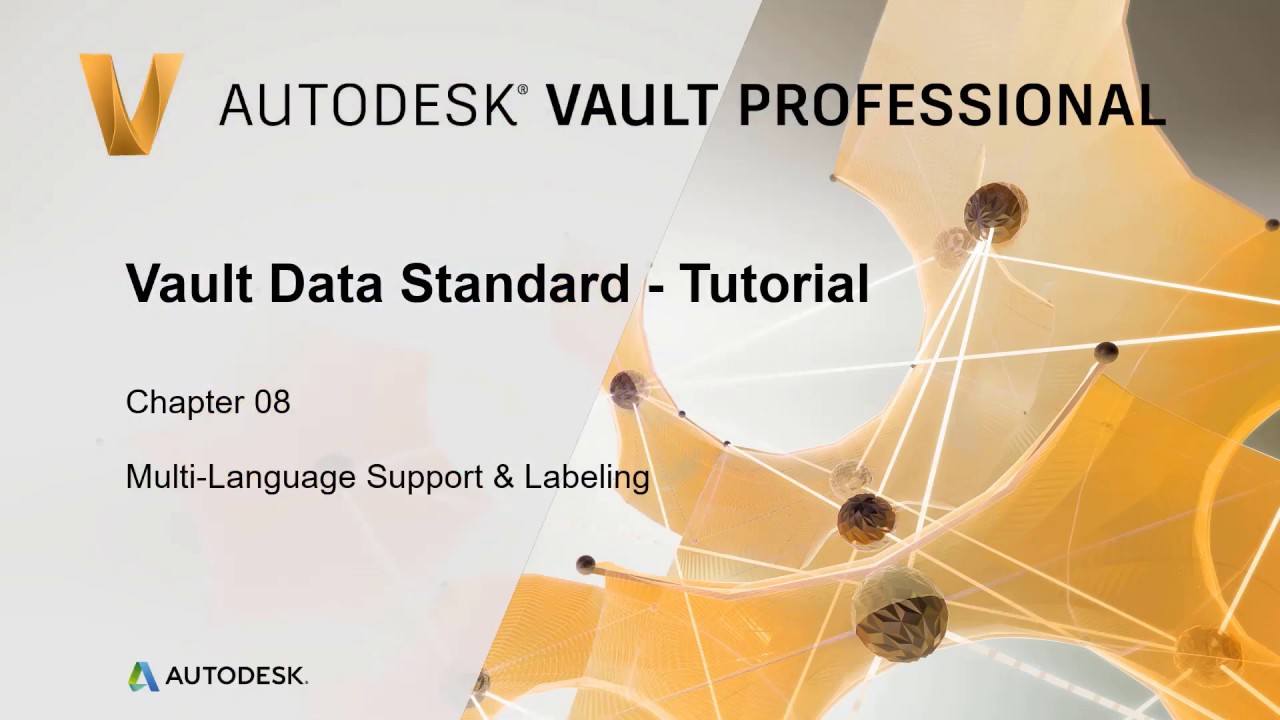 AUTODESK® VAULT PROFESSIONAL

Vault Data Standard - Tutorial

Chapter 08

Multi-Language Support & Labeling

AUTODESK.